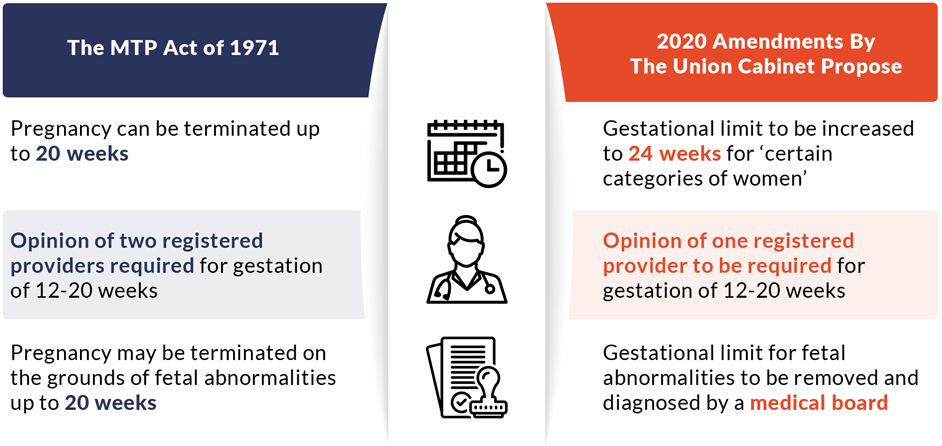 The MTP Act of 1971

Pregnancy can be terminated up to 20 weeks

Opinion of two registered providers required for gestation of 12-20 weeks

Pregnancy may be terminated on the grounds of fetal abnormalities up to 20 weeks

2020 Amendments By The Union Cabinet Propose

Gestational limit to be increased to 24 weeks for 'certain categories of women'

Opinion of one registered provider to be required for gestation of 12-20 weeks

Gestational limit for fetal abnormalities to be removed and diagnosed by a medical board